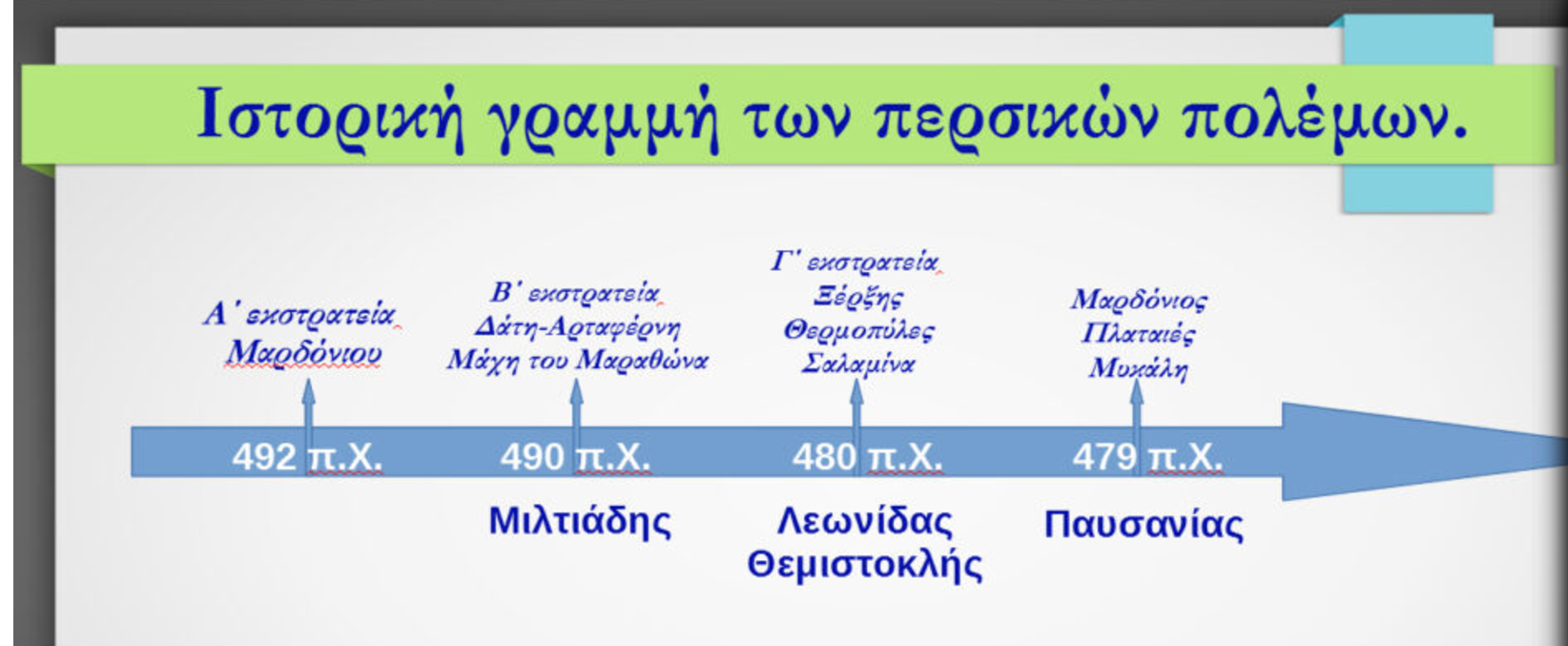 Ιστορική γραμμή των περσικών πολέμων.

Α΄ εκστρατεία
Μαρδόνιου

Β΄ εκστρατεία
Δάτη-Αρταφέρνη
Μάχη του Μαραθώνα

Γ΄ εκστρατεία
Ξέρξης
Θερμοπύλες
Σαλαμίνα

Μαρδόνιος
Πλαταιές
Μυκάλη

492 π.Χ.

490 π.Χ.

480 π.Χ.

479 π.Χ.

Μιλτιάδης

Λεωνίδας
Θεμιστοκλής

Παυσανίας